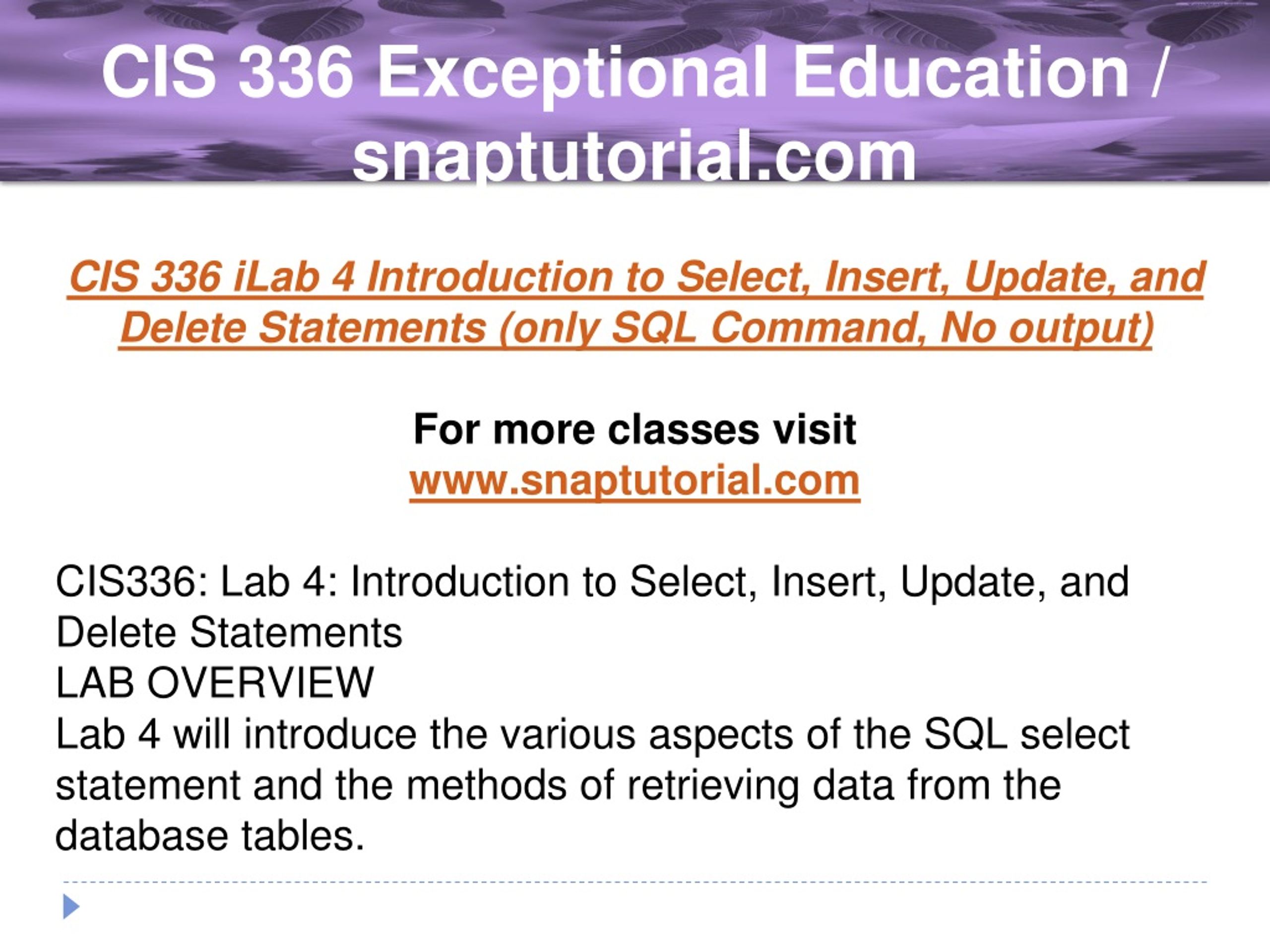 CIS 336 Exceptional Education / snaptutorial.com

CIS 336 iLab 4 Introduction to Select, Insert, Update, and Delete Statements (only SQL Command, No output)

For more classes visit
www.snaptutorial.com

CIS336: Lab 4: Introduction to Select, Insert, Update, and Delete Statements
LAB OVERVIEW
Lab 4 will introduce the various aspects of the SQL select statement and the methods of retrieving data from the database tables.